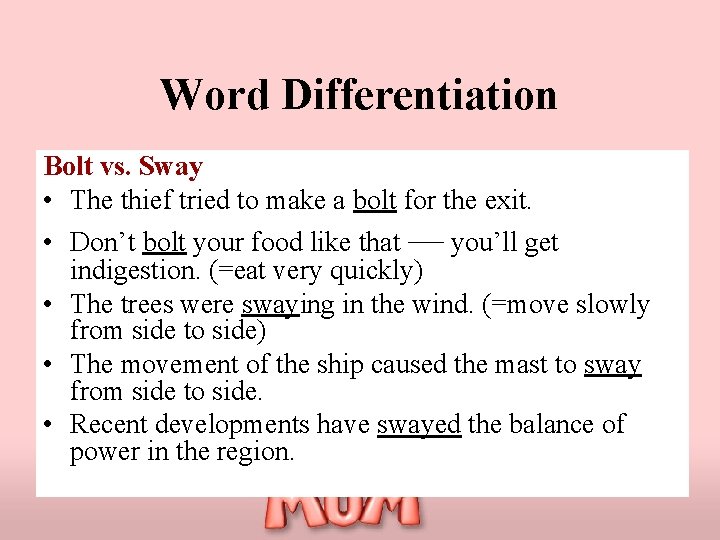 Word Differentiation

Bolt vs. Sway

• The thief tried to make a bolt for the exit.
• Don't bolt your food like that — you'll get indigestion. (=eat very quickly)
• The trees were swaying in the wind. (=move slowly from side to side)
• The movement of the ship caused the mast to sway from side to side.
• Recent developments have swayed the balance of power in the region.

MUM